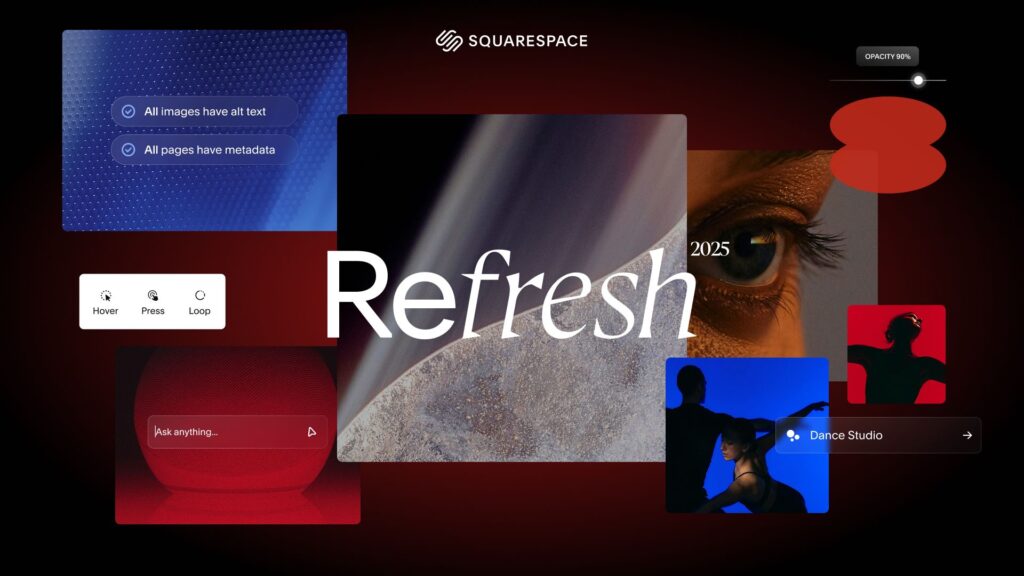 SQUARESPACE

OPACITY 90%

All images have alt text

All pages have metadata

Refresh 2025

Hover Press Loop

Ask anything...

Dance Studio